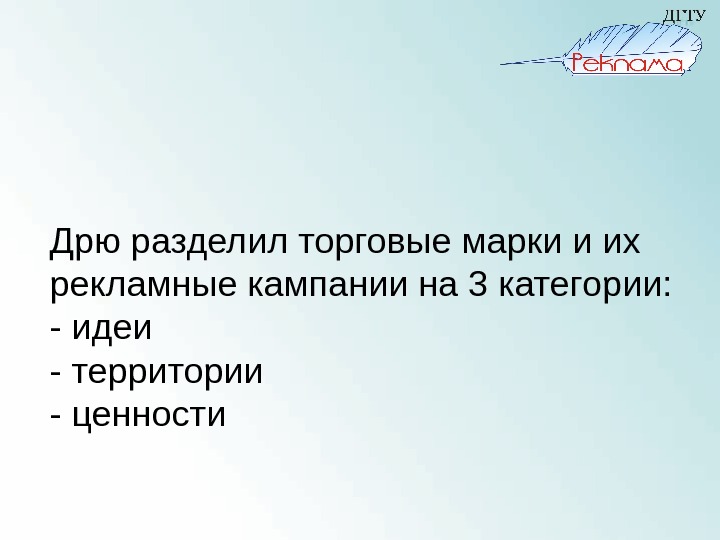 ДГТУ
Реклама

Дрю разделил торговые марки и их рекламные кампании на 3 категории:
- идеи
- территории
- ценности